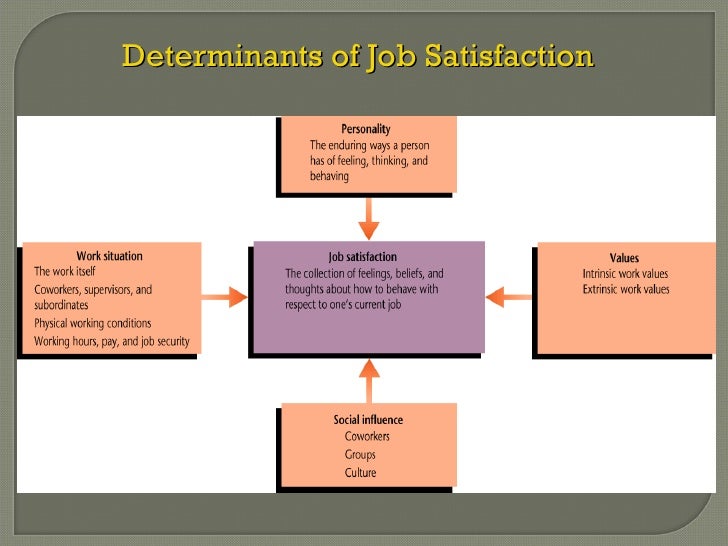 Determinants of Job Satisfaction

Personality
The enduring ways a person has of feeling, thinking, and behaving

Work situation
The work itself
Coworkers, supervisors, and subordinates
Physical working conditions
Working hours, pay, and job security

Job satisfaction
The collection of feelings, beliefs, and thoughts about how to behave with respect to one's current job

Values
Intrinsic work values
Extrinsic work values

Social influence
Coworkers
Groups
Culture